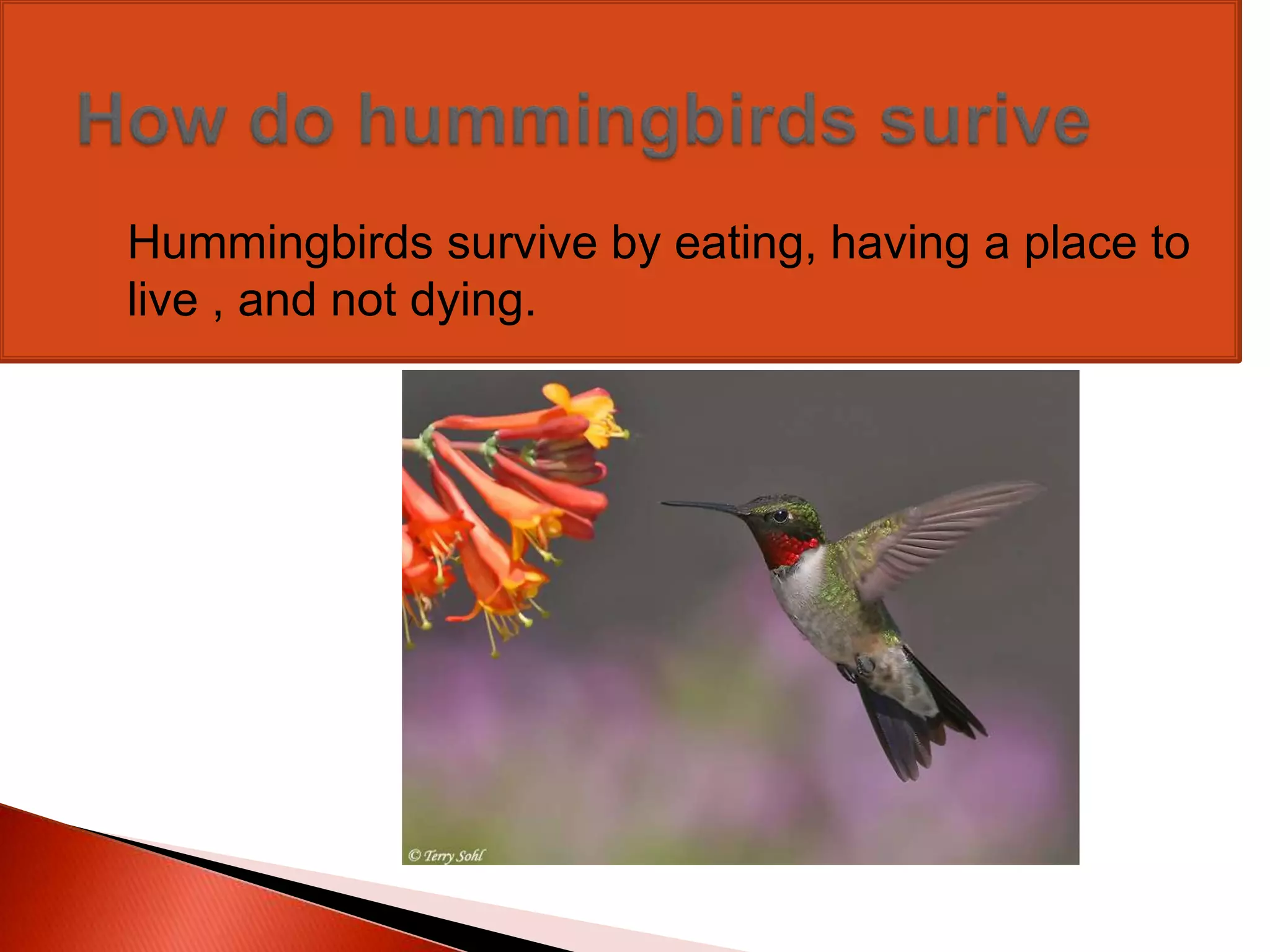 How do hummingbirds surive

Hummingbirds survive by eating, having a place to live , and not dying.

© Terry Sohl